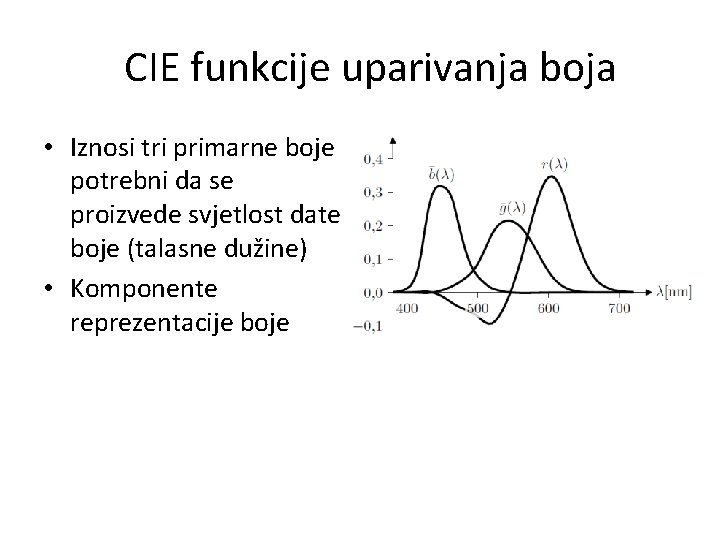 CIE funkcije uparivanja boja

• Iznosi tri primarne boje potrebni da se proizvede svjetlost date boje (talasne dužine)
• Komponente reprezentacije boje

0,4
0,3
0,2
0,1
0,0
−0,1
$\bar{b}(\lambda)$
$\bar{g}(\lambda)$
$r(\lambda)$
400
500
600
700
$\lambda$[nm]